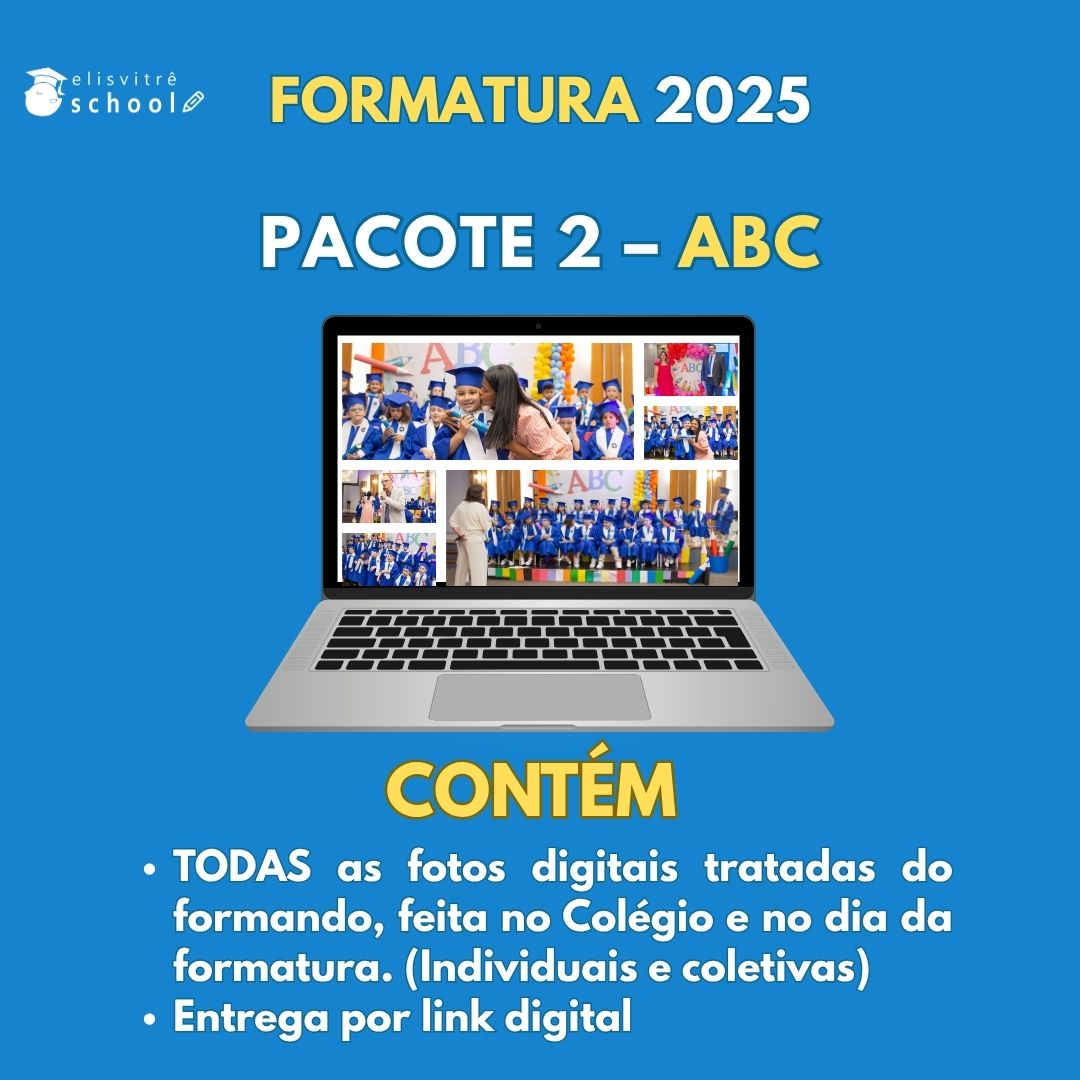 elisvitrê school

FORMATURA 2025

PACOTE 2 – ABC

ABC

ABC

ABC

ABC

CONTÉM

• TODAS as fotos digitais tratadas do formando, feita no Colégio e no dia da formatura. (Individuais e coletivas)
• Entrega por link digital